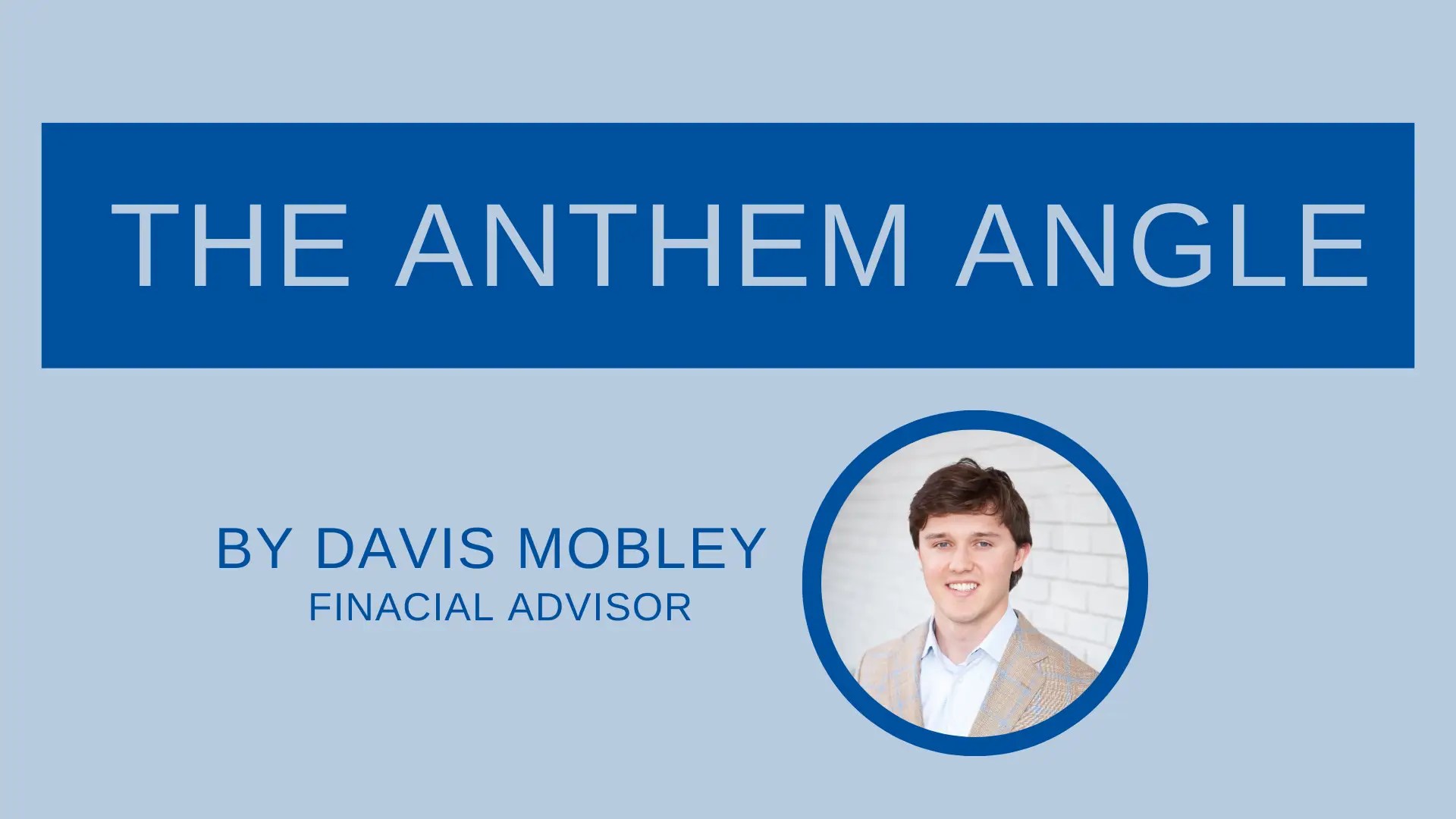 THE ANTHEM ANGLE

BY DAVIS MOBLEY
FINACIAL ADVISOR